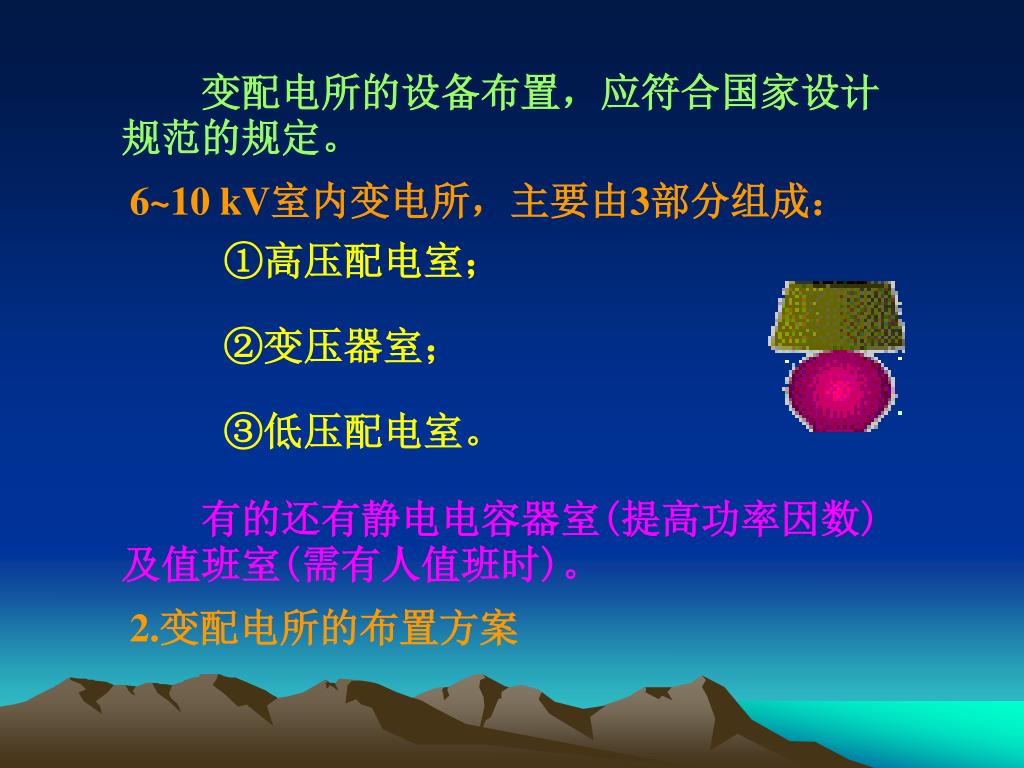 变配电所的设备布置，应符合国家设计规范的规定。

6~10 kV室内变电所，主要由3部分组成：

①高压配电室；

②变压器室；

③低压配电室。

有的还有静电电容器室(提高功率因数)及值班室(需有人值班时)。

2.变配电所的布置方案